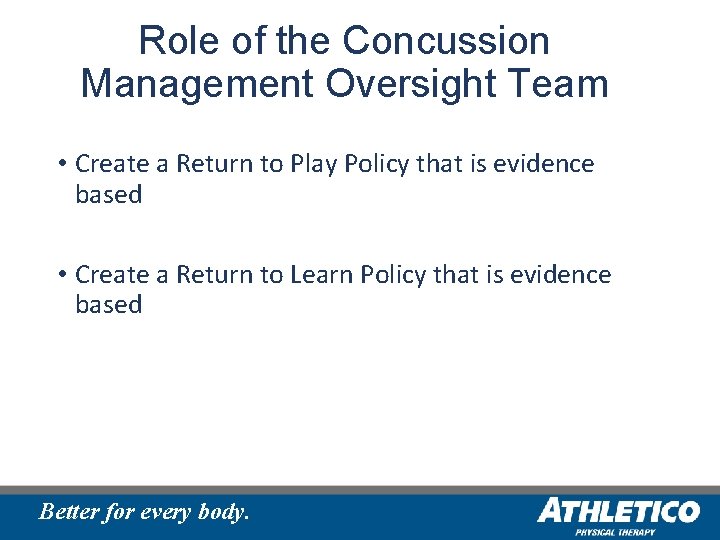 Role of the Concussion Management Oversight Team

• Create a Return to Play Policy that is evidence based

• Create a Return to Learn Policy that is evidence based

Better for every body.

ATHLETICO
PHYSICAL THERAPY